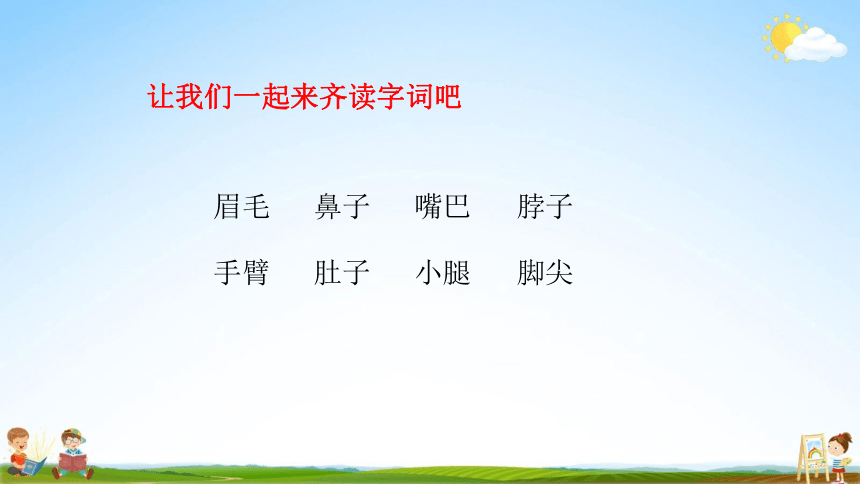 让我们一起来齐读字词吧

眉毛　鼻子　嘴巴　脖子

手臂　肚子　小腿　脚尖